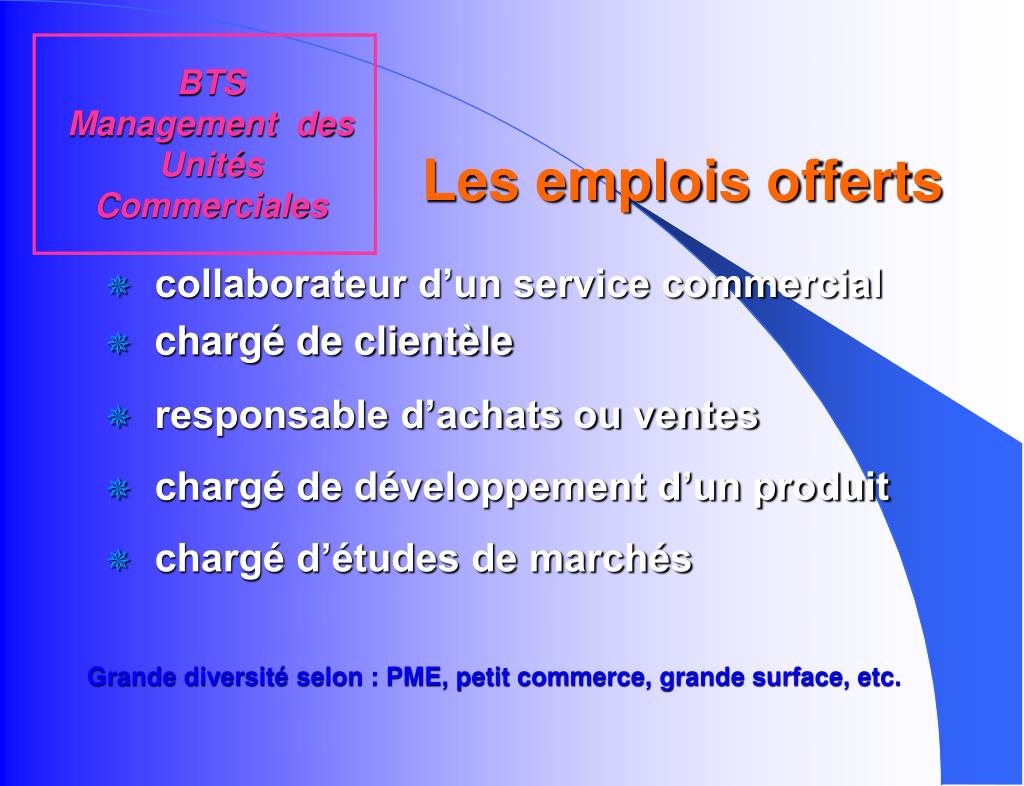 BTS
Management des Unités Commerciales

Les emplois offerts

collaborateur d’un service commercial
chargé de clientèle
responsable d’achats ou ventes
chargé de développement d’un produit
chargé d’études de marchés

Grande diversité selon : PME, petit commerce, grande surface, etc.